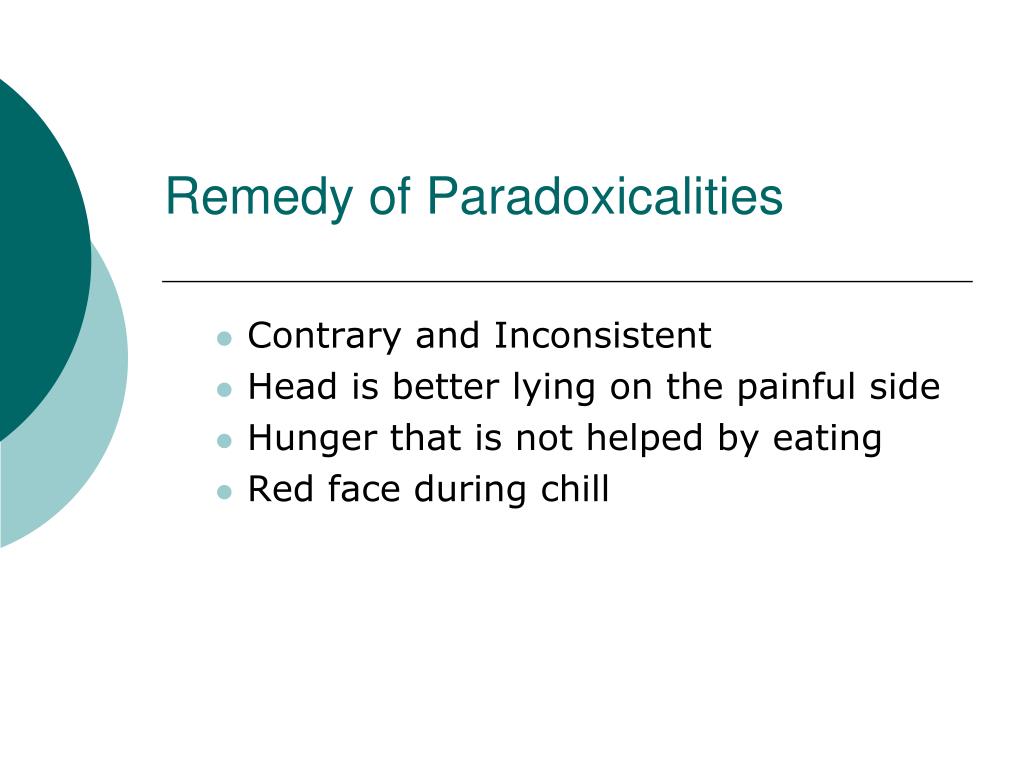 Remedy of Paradoxicalities

- Contrary and Inconsistent
- Head is better lying on the painful side
- Hunger that is not helped by eating
- Red face during chill